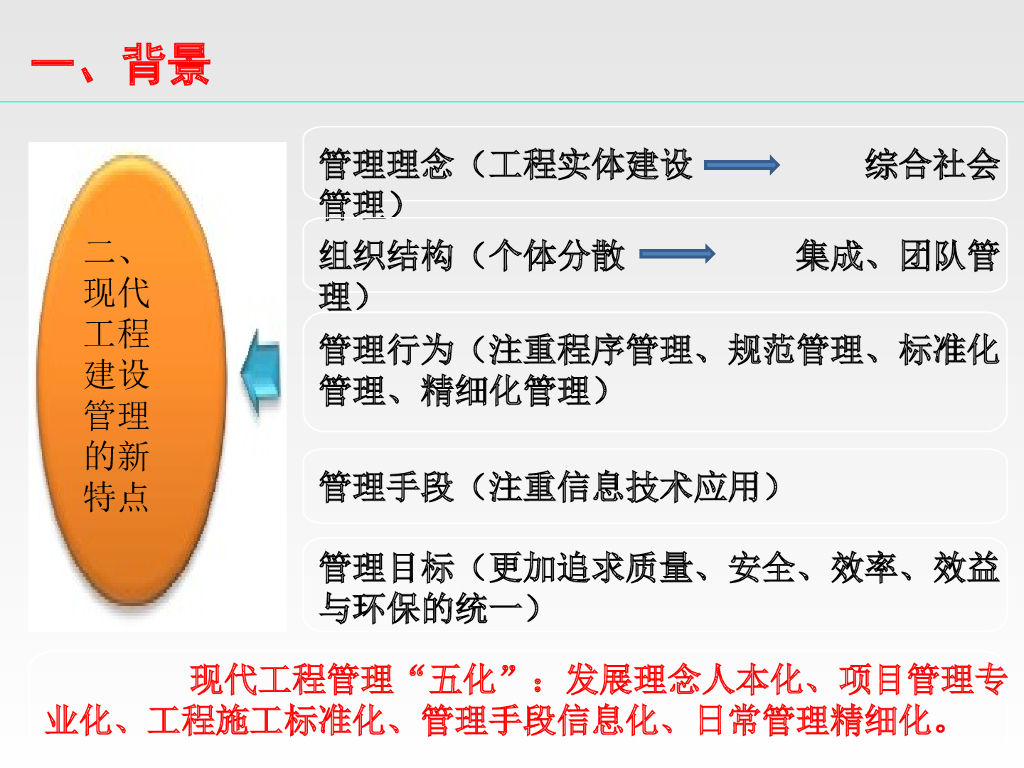 一、背景

二、现代工程建设管理的新特点

管理理念（工程实体建设 综合社会管理）

组织结构（个体分散 集成、团队管理）

管理行为（注重程序管理、规范管理、标准化管理、精细化管理）

管理手段（注重信息技术应用）

管理目标（更加追求质量、安全、效率、效益与环保的统一）

现代工程管理“五化”：发展理念人本化、项目管理专业化、工程施工标准化、管理手段信息化、日常管理精细化。